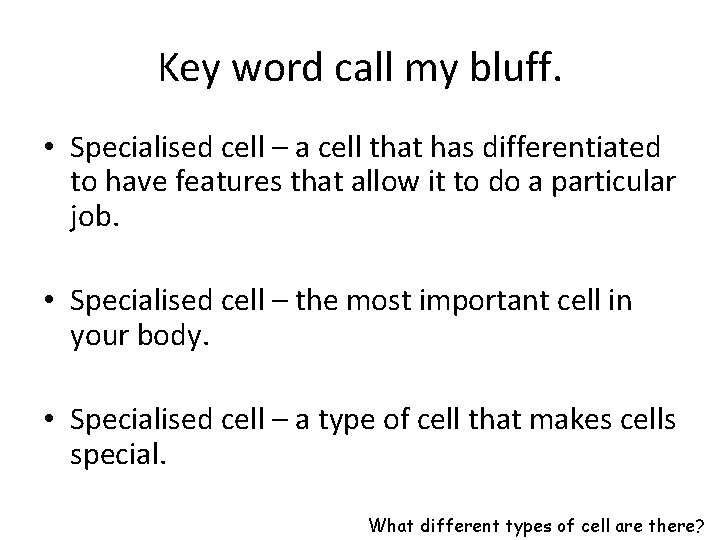 Key word call my bluff.

• Specialised cell – a cell that has differentiated to have features that allow it to do a particular job.

• Specialised cell – the most important cell in your body.

• Specialised cell – a type of cell that makes cells special.

What different types of cell are there?